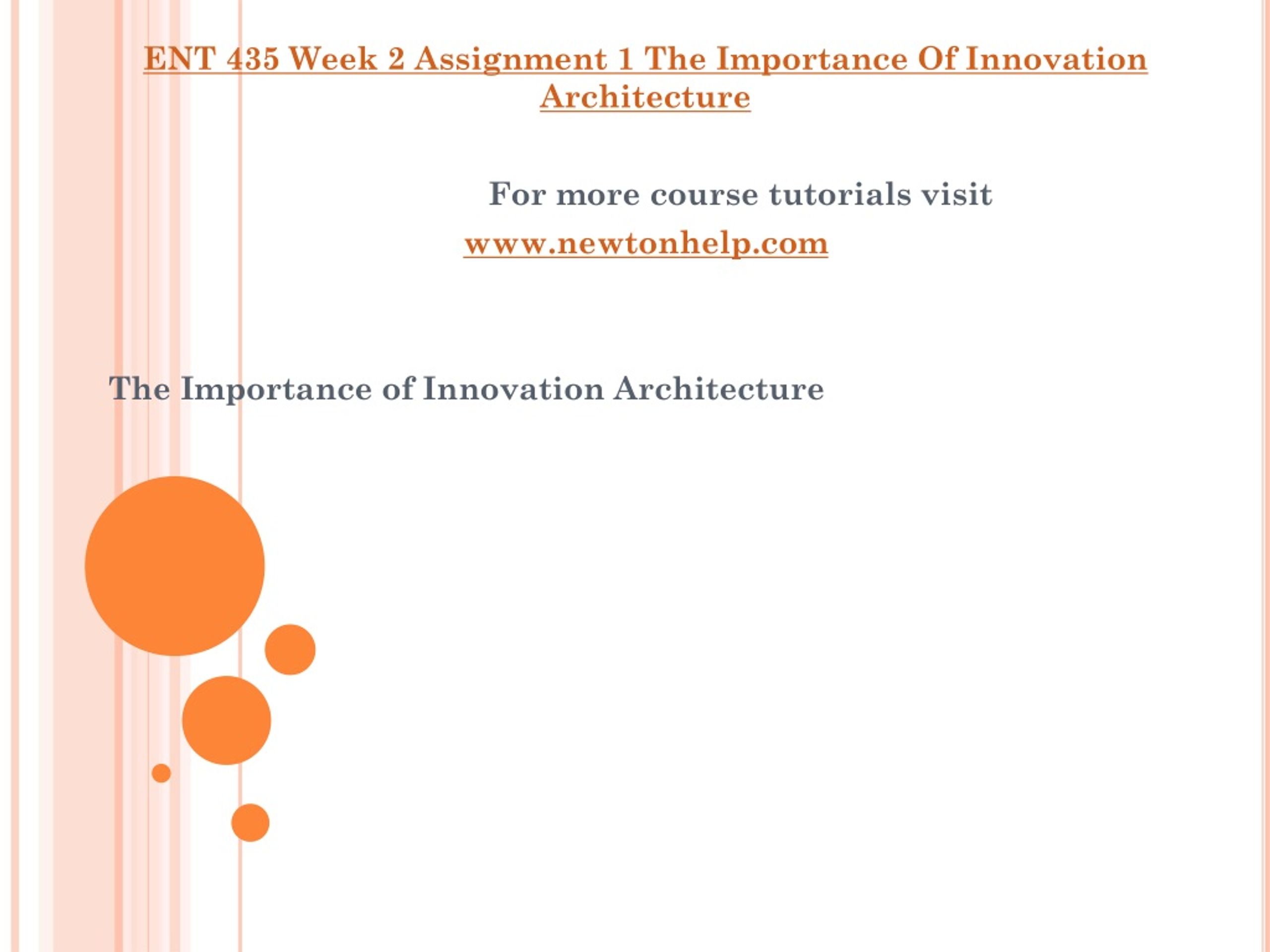 ENT 435 Week 2 Assignment 1 The Importance Of Innovation Architecture

For more course tutorials visit
www.newtonhelp.com

The Importance of Innovation Architecture